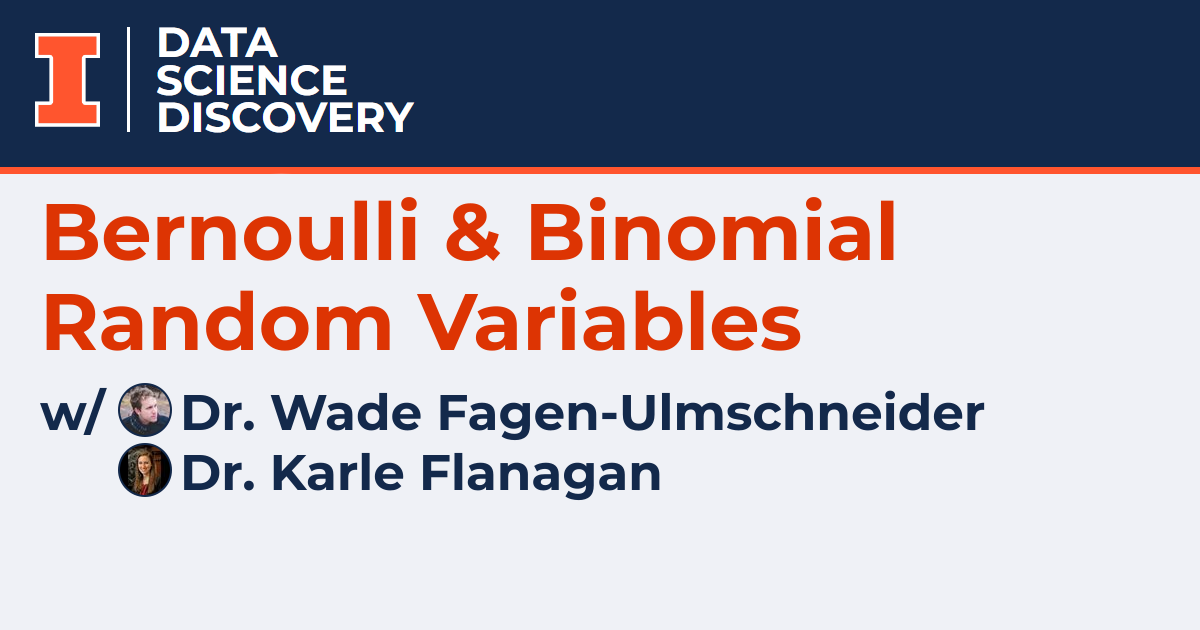 I

DATA
SCIENCE
DISCOVERY

Bernoulli & Binomial Random Variables

w/ Dr. Wade Fagen-Ulmschneider
Dr. Karle Flanagan